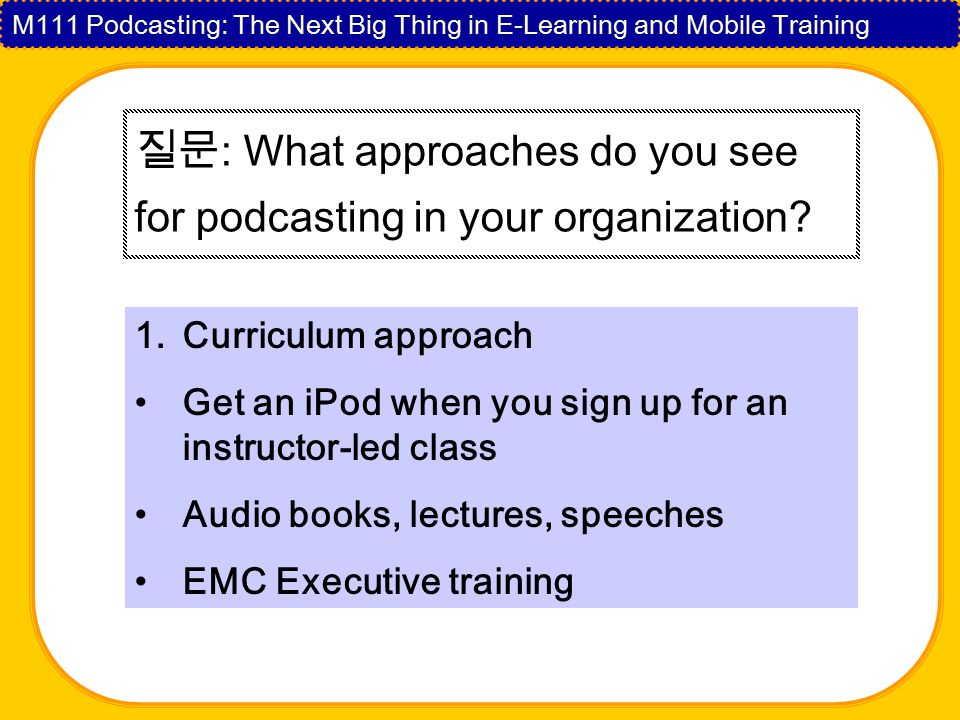 M111 Podcasting: The Next Big Thing in E-Learning and Mobile Training

질문: What approaches do you see for podcasting in your organization?

1. Curriculum approach
• Get an iPod when you sign up for an instructor-led class
• Audio books, lectures, speeches
• EMC Executive training